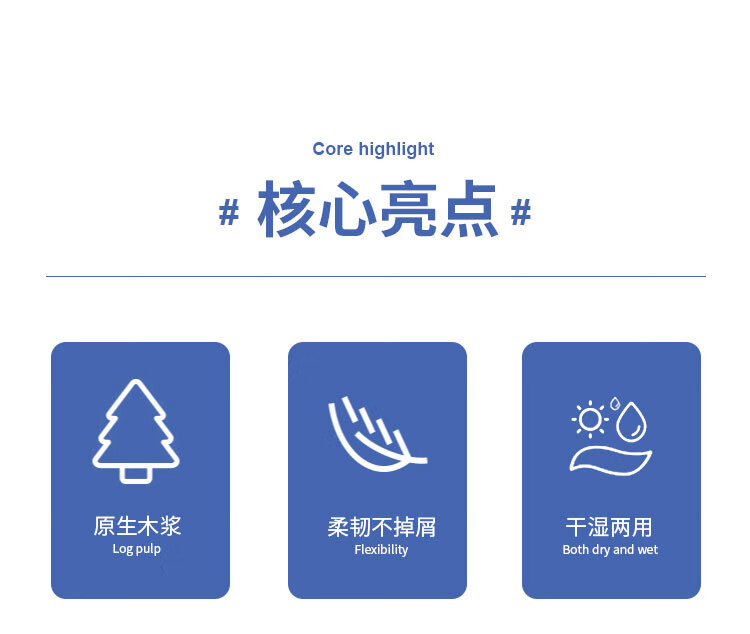 Core highlight

# 核心亮点 #

原生木浆
Log pulp

柔韧不掉屑
Flexibility

干湿两用
Both dry and wet